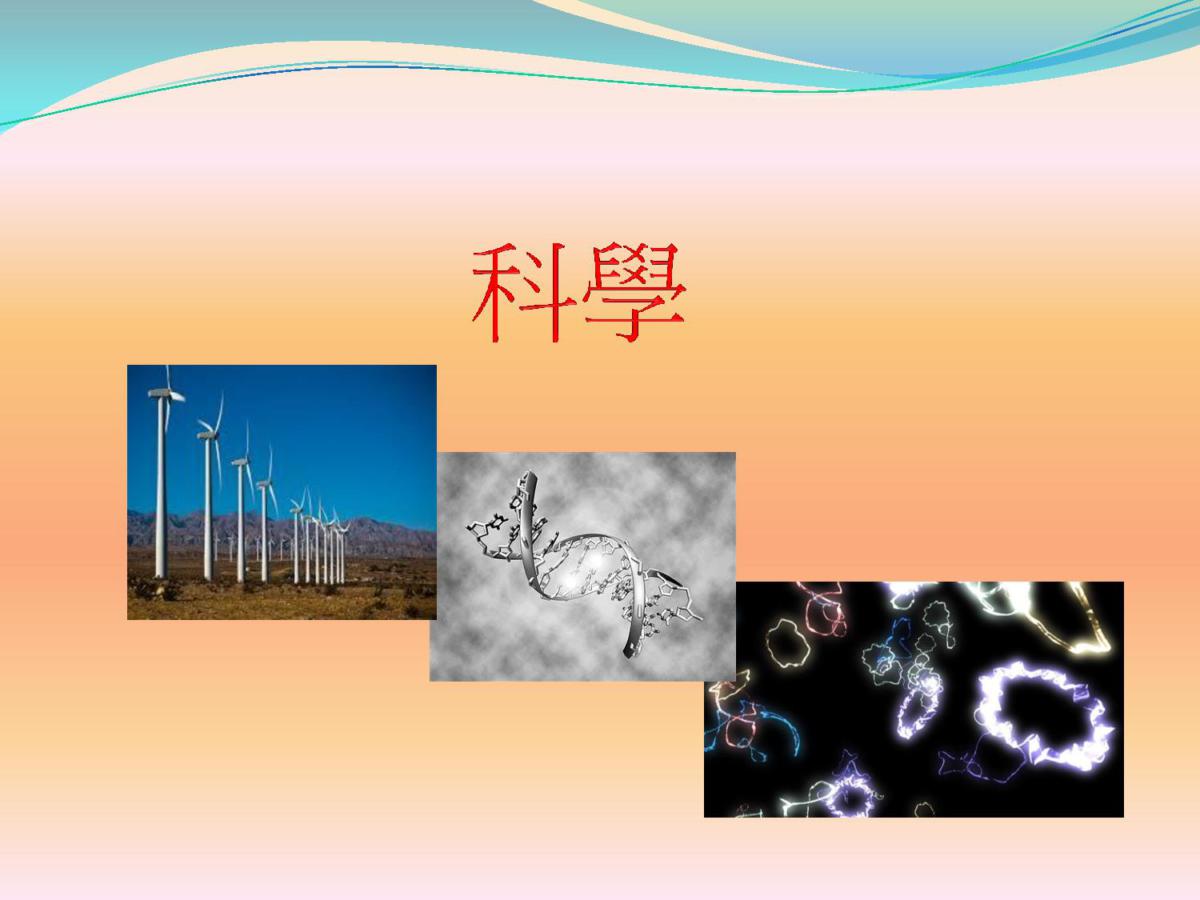 科學